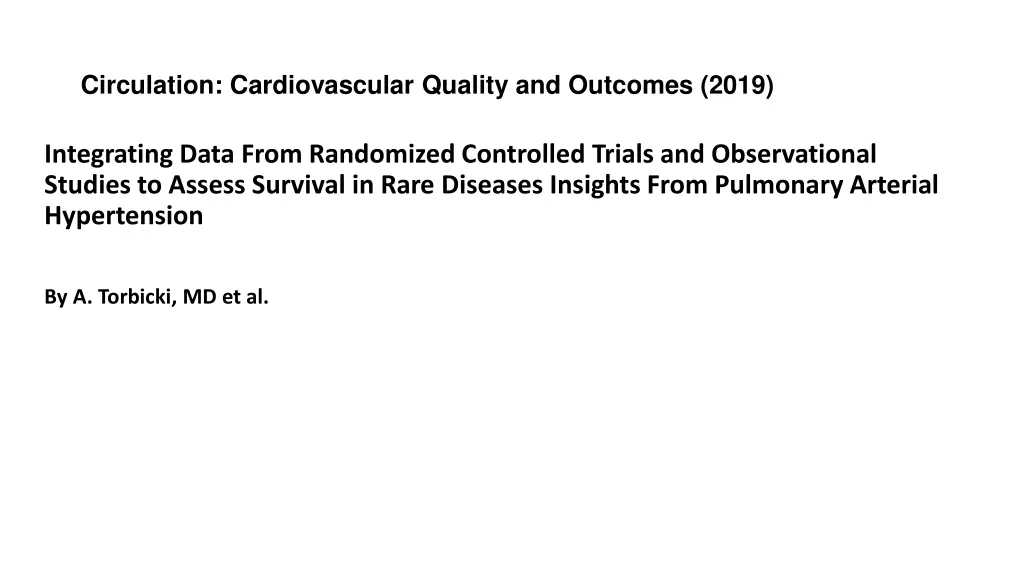 Circulation: Cardiovascular Quality and Outcomes (2019)

Integrating Data From Randomized Controlled Trials and Observational Studies to Assess Survival in Rare Diseases Insights From Pulmonary Arterial Hypertension

By A. Torbicki, MD et al.